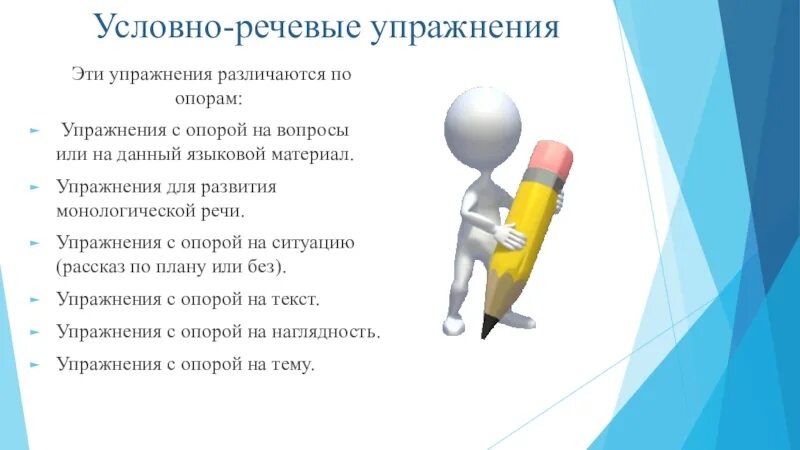 Условно-речевые упражнения

Эти упражнения различаются по опорам:

Упражнения с опорой на вопросы или на данный языковой материал.

Упражнения для развития монологической речи.

Упражнения с опорой на ситуацию (рассказ по плану или без).

Упражнения с опорой на текст.

Упражнения с опорой на наглядность.

Упражнения с опорой на тему.